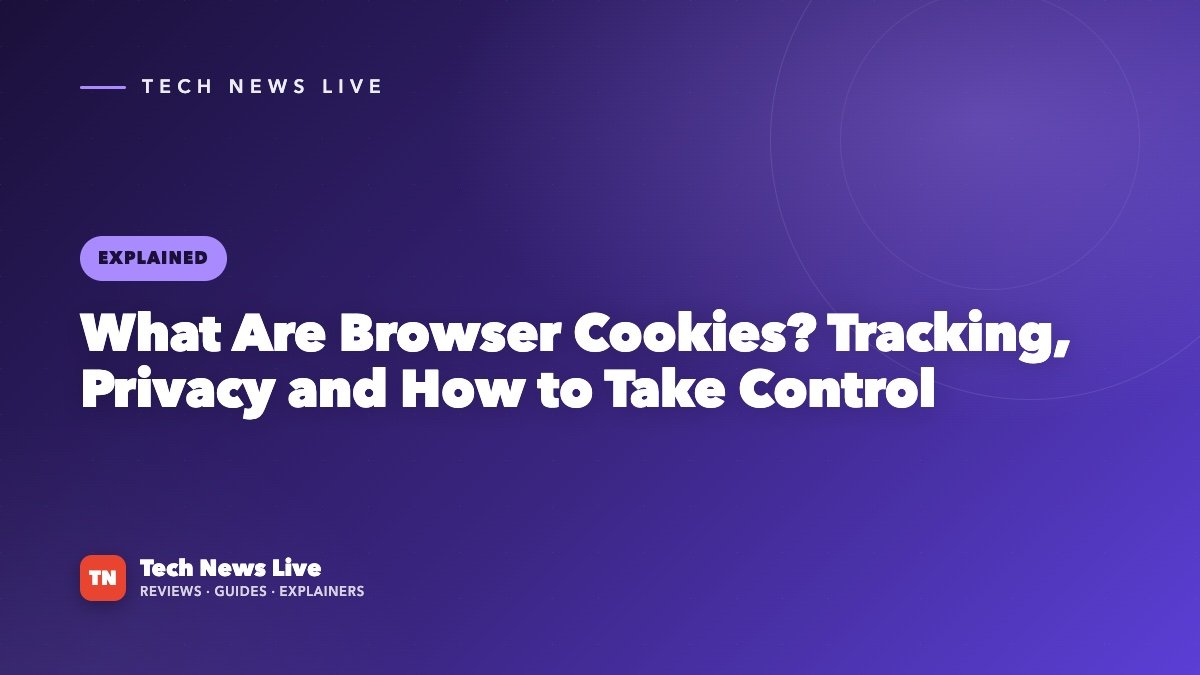 TECH NEWS LIVE

EXPLAINED

What Are Browser Cookies? Tracking, Privacy and How to Take Control

TN

Tech News Live

REVIEWS · GUIDES · EXPLAINERS